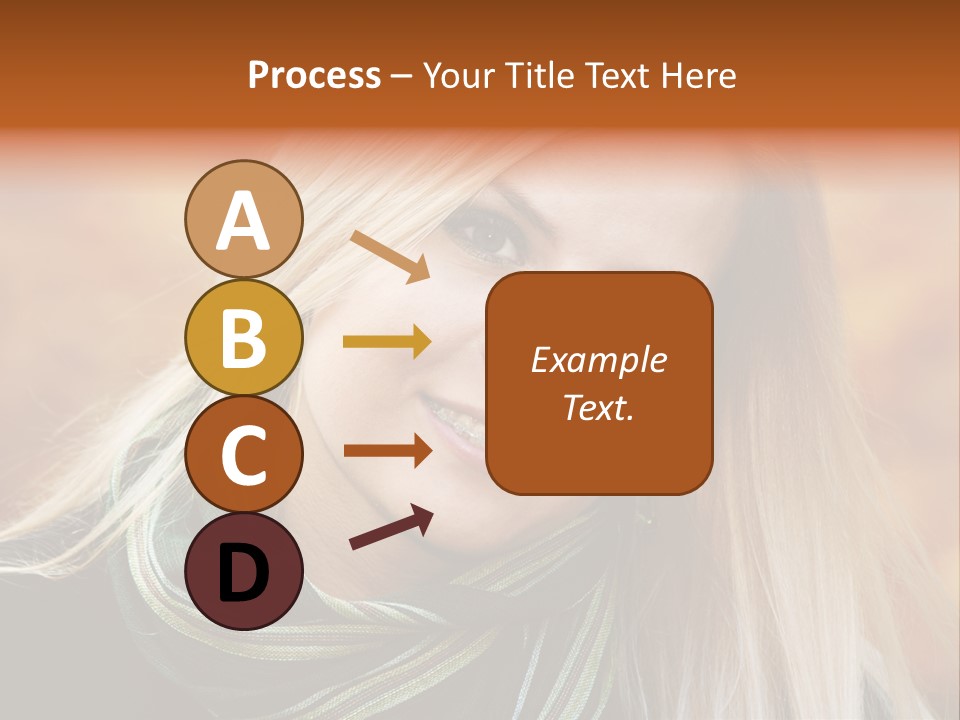 Process – Your Title Text Here

A

B

C

D

Example Text.